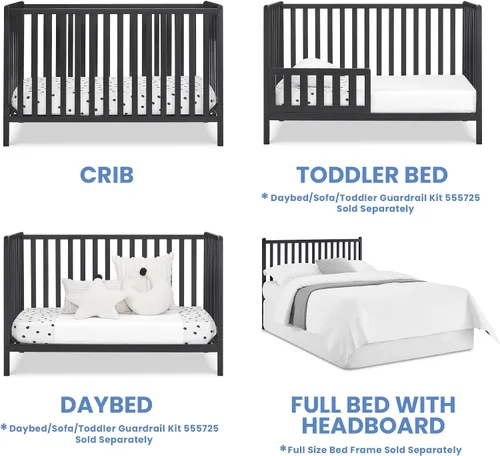 CRIB

TODDLER BED

* Daybed/Sofa/Toddler Guardrail Kit 555725 Sold Separately

DAYBED

* Daybed/Sofa/Toddler Guardrail Kit 555725 Sold Separately

FULL BED WITH HEADBOARD

*Full Size Bed Frame Sold Separately